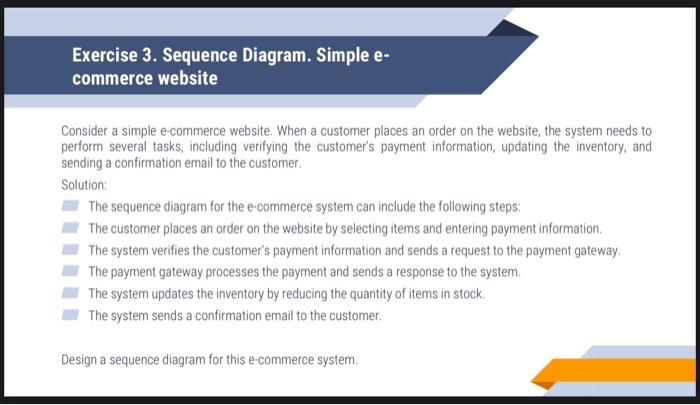 Exercise 3. Sequence Diagram. Simple e-commerce website

Consider a simple e-commerce website. When a customer places an order on the website, the system needs to perform several tasks, including verifying the customer's payment information, updating the inventory, and sending a confirmation email to the customer.

Solution:

The sequence diagram for the e-commerce system can include the following steps:

The customer places an order on the website by selecting items and entering payment information.

The system verifies the customer's payment information and sends a request to the payment gateway.

The payment gateway processes the payment and sends a response to the system.

The system updates the inventory by reducing the quantity of items in stock.

The system sends a confirmation email to the customer.

Design a sequence diagram for this e-commerce system.